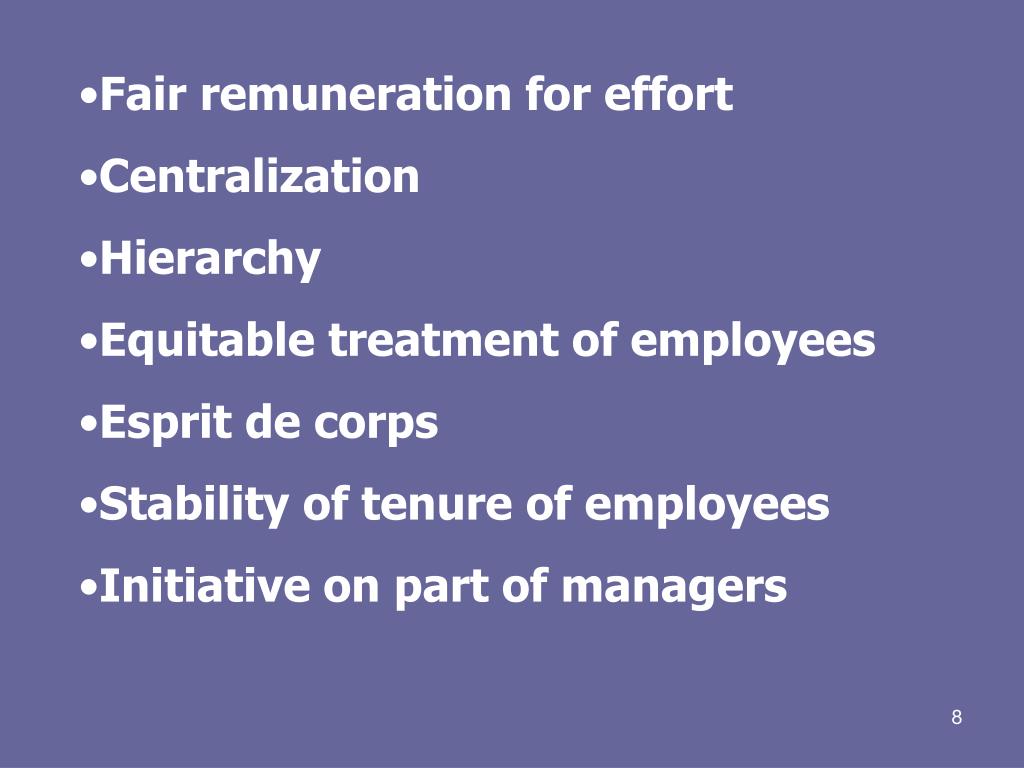 •Fair remuneration for effort

•Centralization

•Hierarchy

•Equitable treatment of employees

•Esprit de corps

•Stability of tenure of employees

•Initiative on part of managers

8